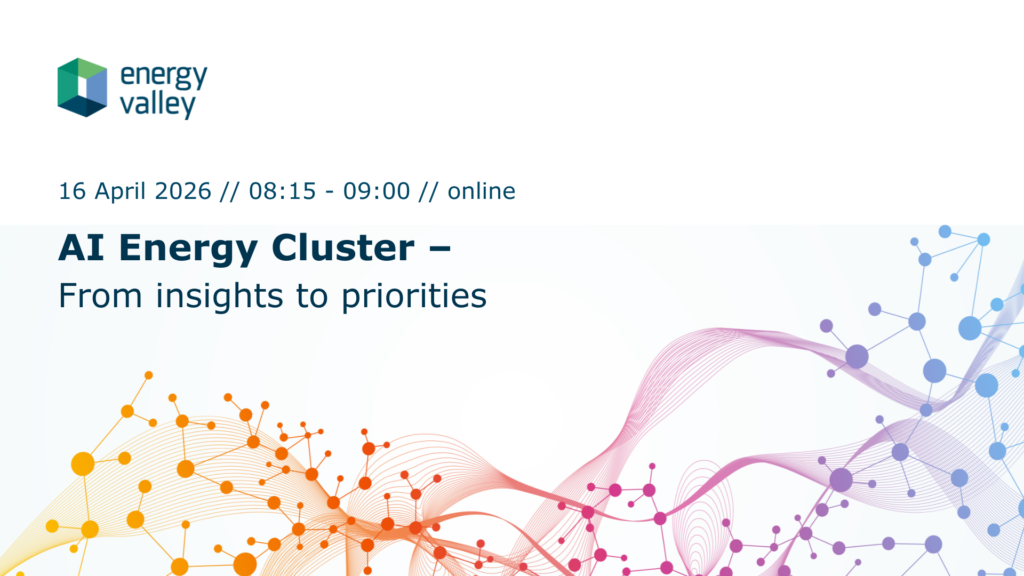 energy valley

16 April 2026 // 08:15 - 09:00 // online

AI Energy Cluster –
From insights to priorities